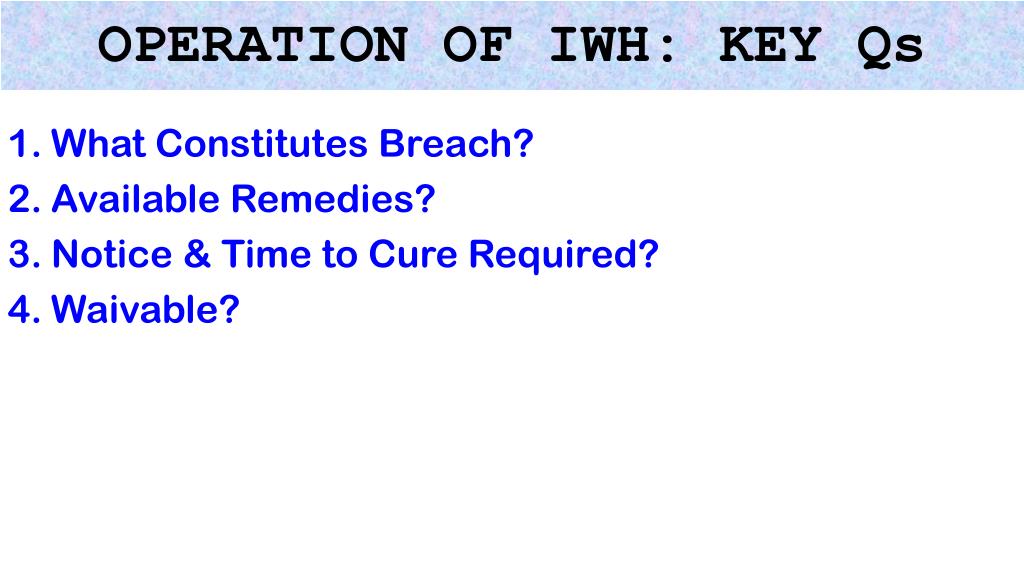 OPERATION OF IWH: KEY Qs

1. What Constitutes Breach?
2. Available Remedies?
3. Notice & Time to Cure Required?
4. Waivable?